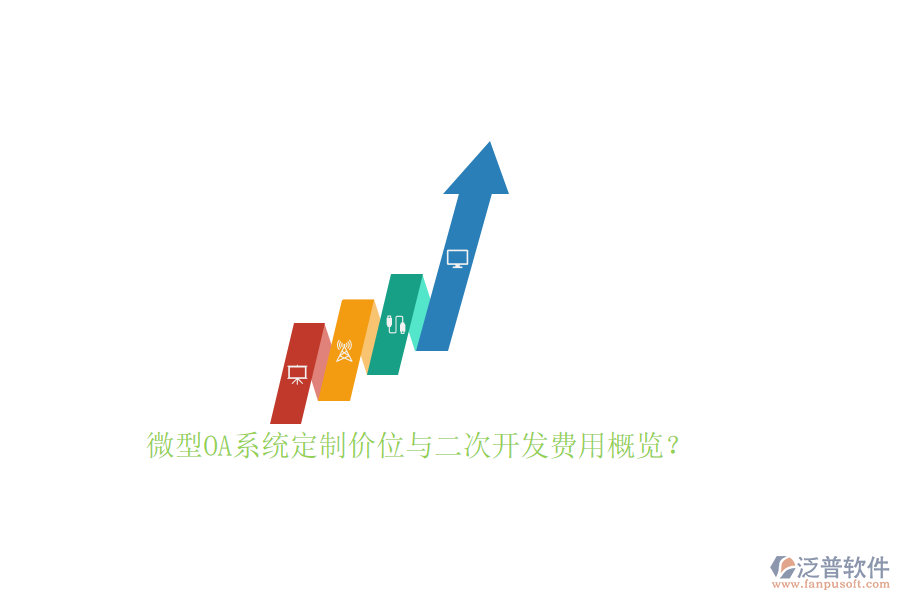 微型OA系统定制价位与二次开发费用概览？

泛普软件
www.fanpusoft.com